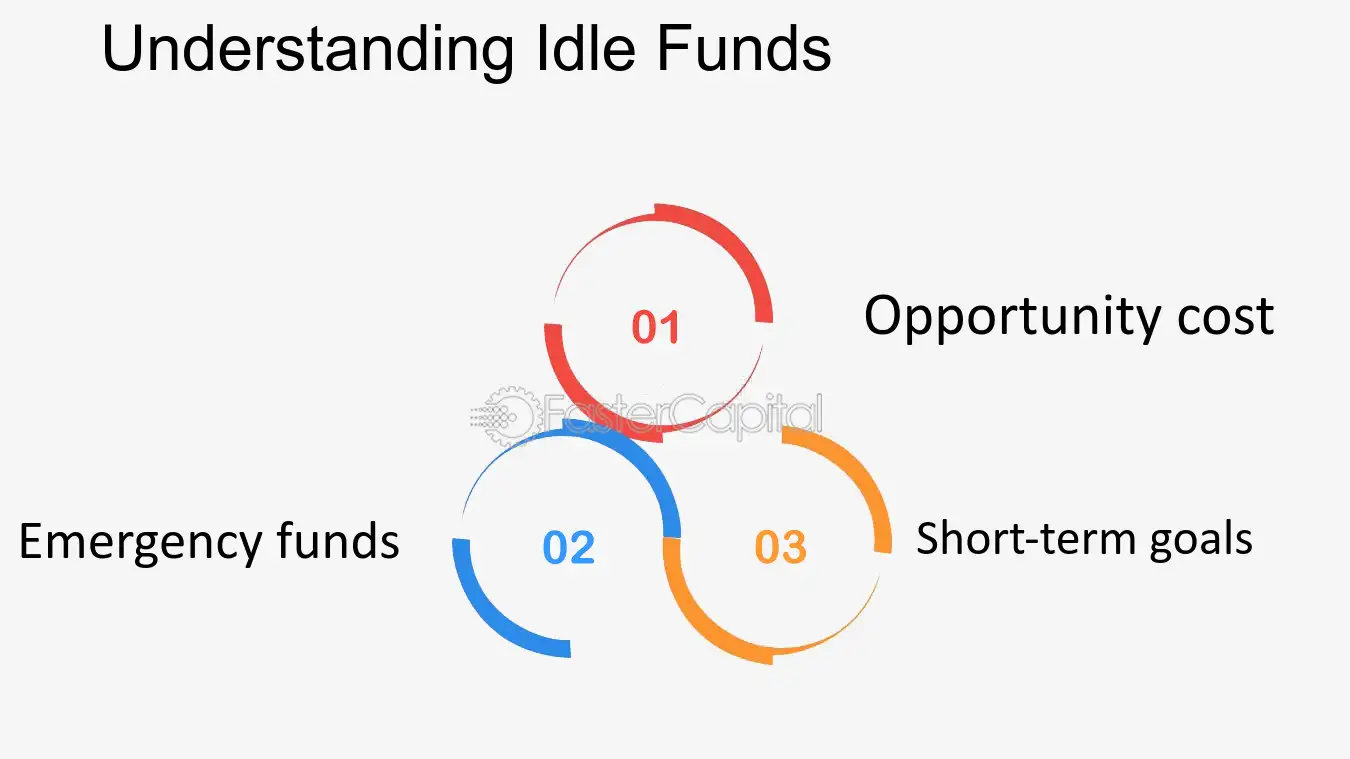 Understanding Idle Funds

01

Opportunity cost

FasterCapital

Emergency funds

02

03

Short-term goals